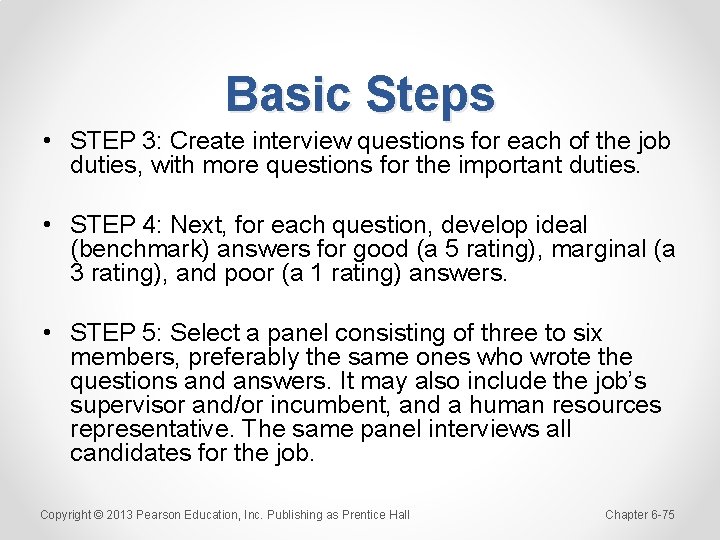 Basic Steps

• STEP 3: Create interview questions for each of the job duties, with more questions for the important duties.

• STEP 4: Next, for each question, develop ideal (benchmark) answers for good (a 5 rating), marginal (a 3 rating), and poor (a 1 rating) answers.

• STEP 5: Select a panel consisting of three to six members, preferably the same ones who wrote the questions and answers. It may also include the job's supervisor and/or incumbent, and a human resources representative. The same panel interviews all candidates for the job.

Copyright © 2013 Pearson Education, Inc. Publishing as Prentice Hall

Chapter 6-75